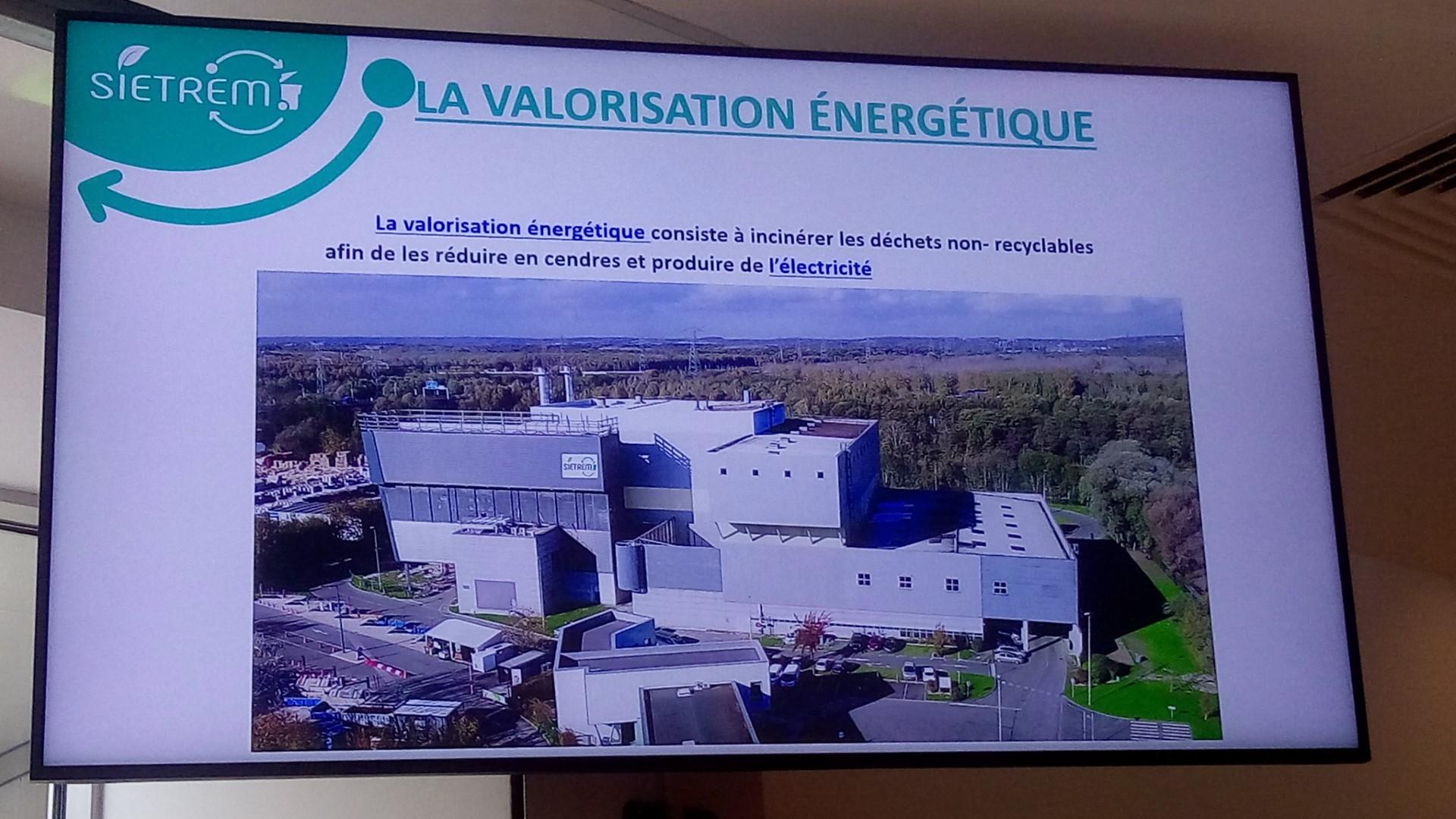 SIETREM

LA VALORISATION ÉNERGÉTIQUE

La valorisation énergétique consiste à incinérer les déchets non- recyclables afin de les réduire en cendres et produire de l'électricité

SIETREM